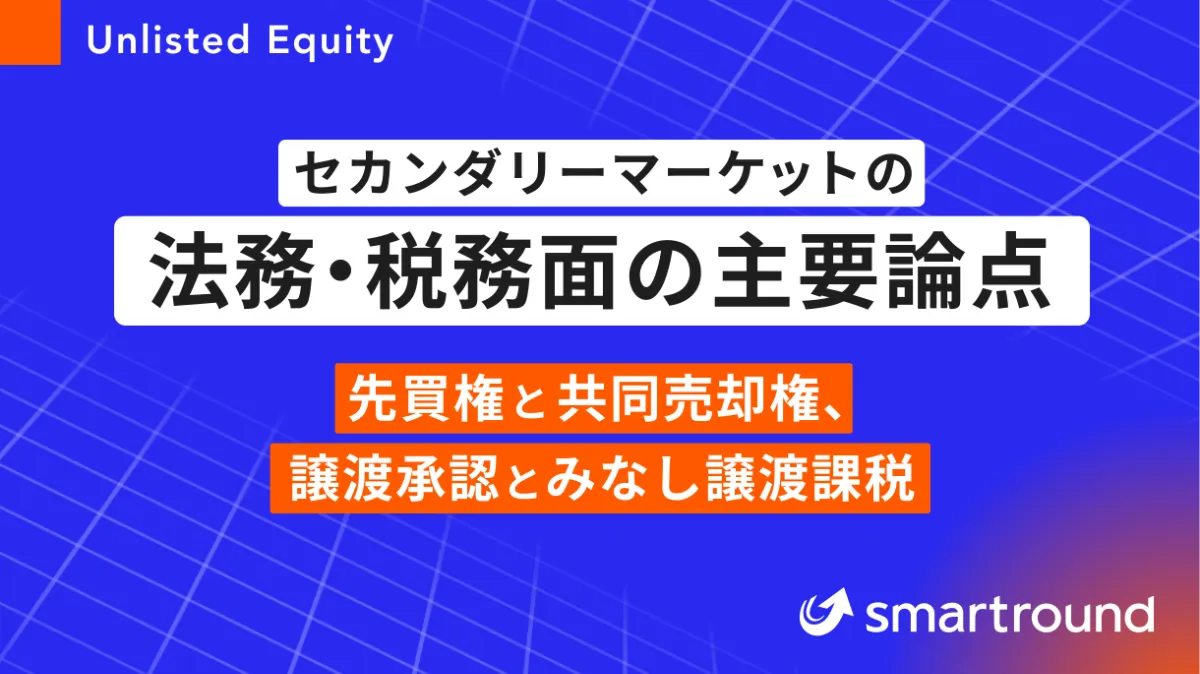 Unlisted Equity

セカンダリーマーケットの

法務・税務面の主要論点

先買権と共同売却権、

譲渡承認とみなし譲渡課税

smartround